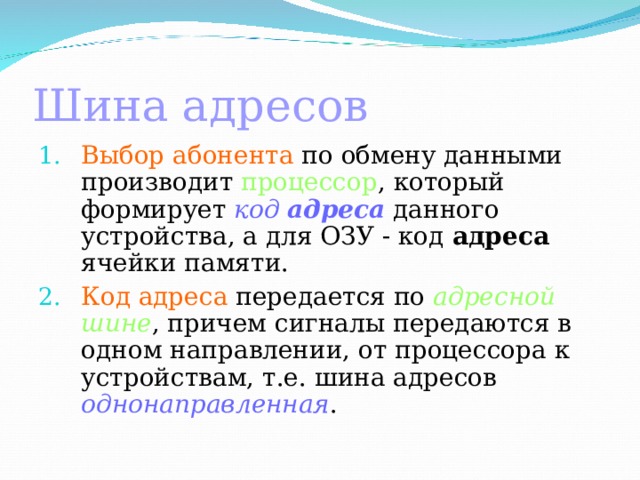 Шина адресов

1. Выбор абонента по обмену данными производит процессор, который формирует код адреса данного устройства, а для ОЗУ - код адреса ячейки памяти.
2. Код адреса передается по адресной шине, причем сигналы передаются в одном направлении, от процессора к устройствам, т.е. шина адресов однонаправленная.